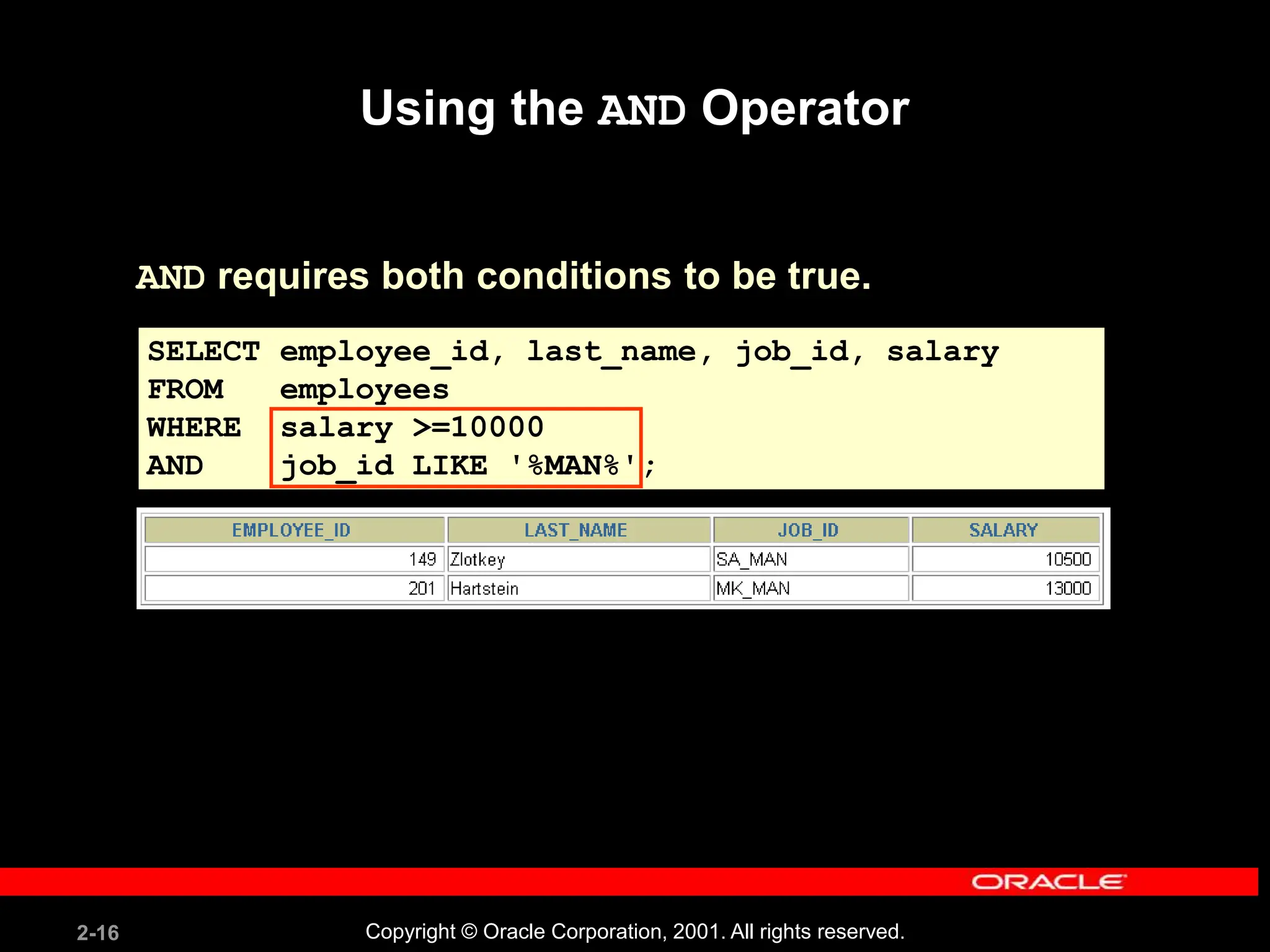 Using the AND Operator

AND requires both conditions to be true.

SELECT employee_id, last_name, job_id, salary
FROM employees
WHERE salary >=10000
AND job_id LIKE '%MAN%';

| EMPLOYEE_ID | LAST_NAME | JOB_ID | SALARY |
|---|---|---|---|
| 149 | Zlotkey | SA_MAN | 10500 |
| 201 | Hartstein | MK_MAN | 13000 |

ORACLE

2-16

Copyright © Oracle Corporation, 2001. All rights reserved.